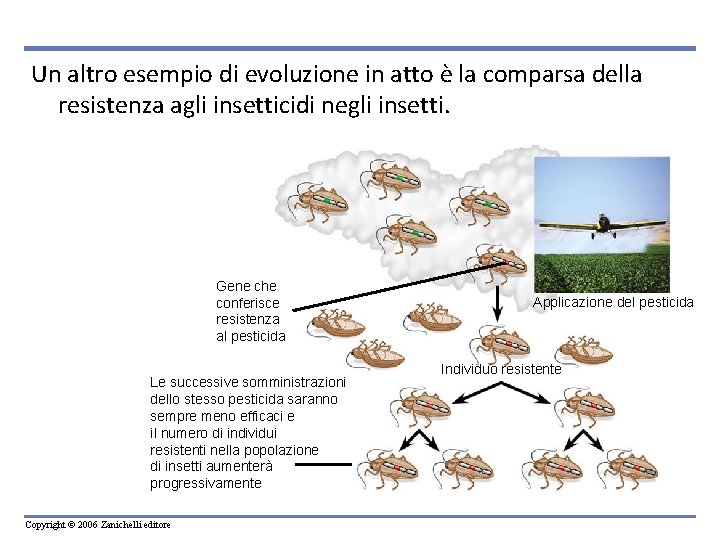 Un altro esempio di evoluzione in atto è la comparsa della resistenza agli insetticidi negli insetti.

Gene che conferisce resistenza al pesticida

Applicazione del pesticida

Individuo resistente

Le successive somministrazioni dello stesso pesticida saranno sempre meno efficaci e il numero di individui resistenti nella popolazione di insetti aumenterà progressivamente

Copyright © 2006 Zanichelli editore